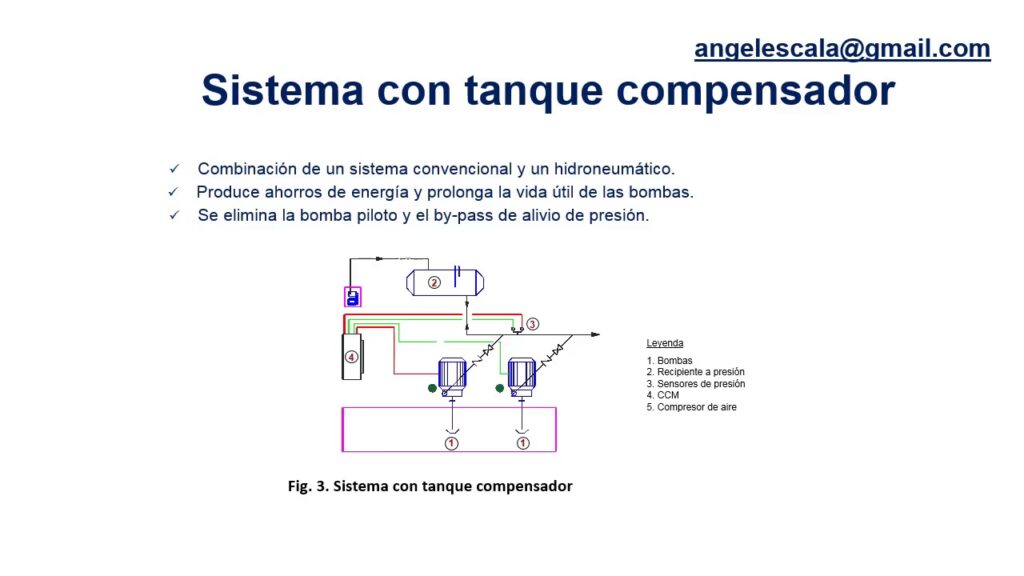 angelescala@gmail.com

Sistema con tanque compensador

✓ Combinación de un sistema convencional y un hidroneumático.
✓ Produce ahorros de energía y prolonga la vida útil de las bombas.
✓ Se elimina la bomba piloto y el by-pass de alivio de presión.

2
3
4
1
1

Leyenda
1. Bombas
2. Recipiente a presión
3. Sensores de presión
4. CCM
5. Compresor de aire

Fig. 3. Sistema con tanque compensador